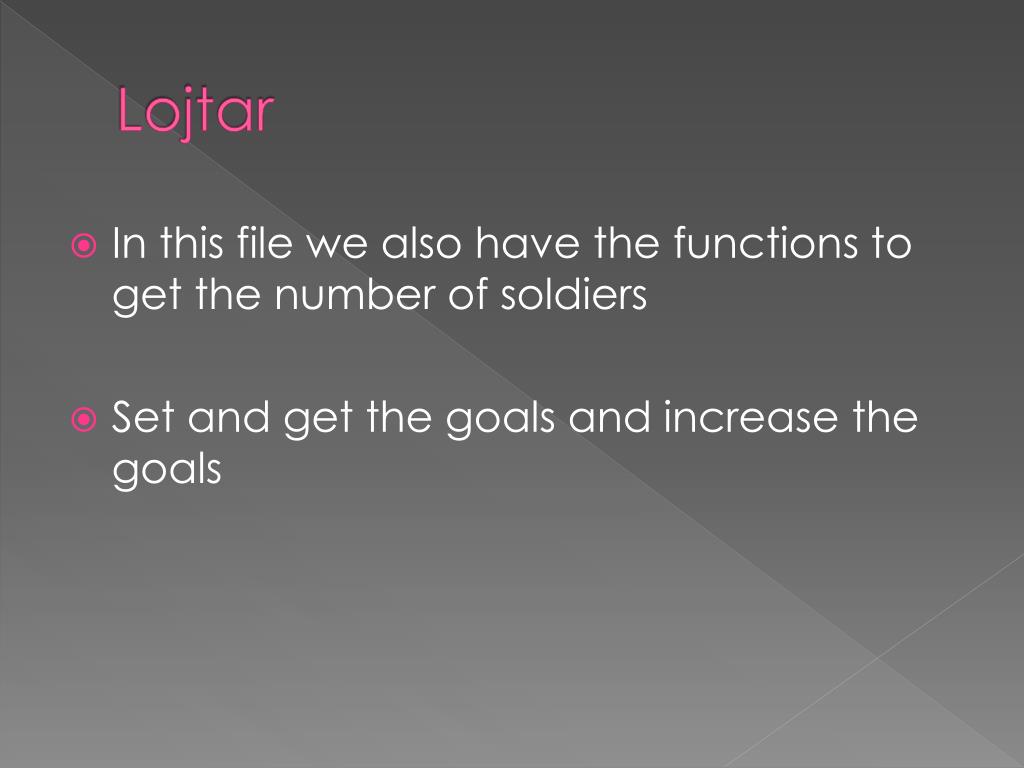 Lojtar

In this file we also have the functions to get the number of soldiers

Set and get the goals and increase the goals